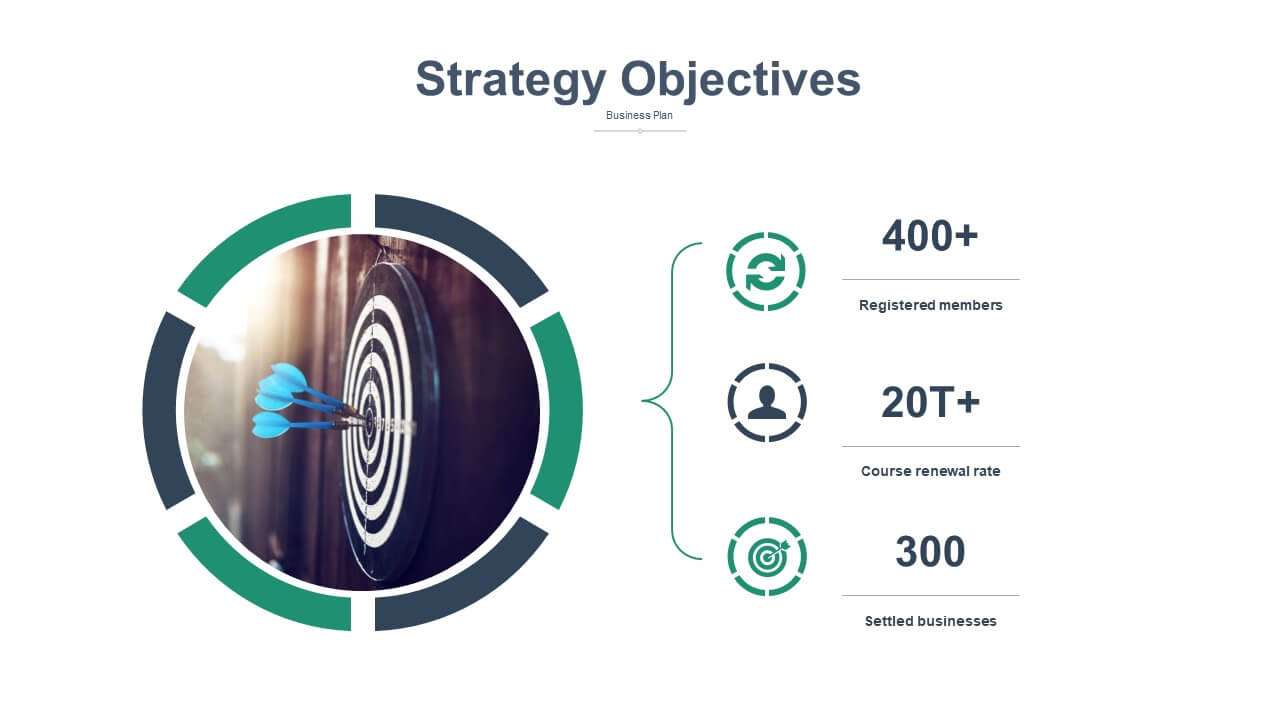 Strategy Objectives

Business Plan

400+

Registered members

20T+

Course renewal rate

300

Settled businesses